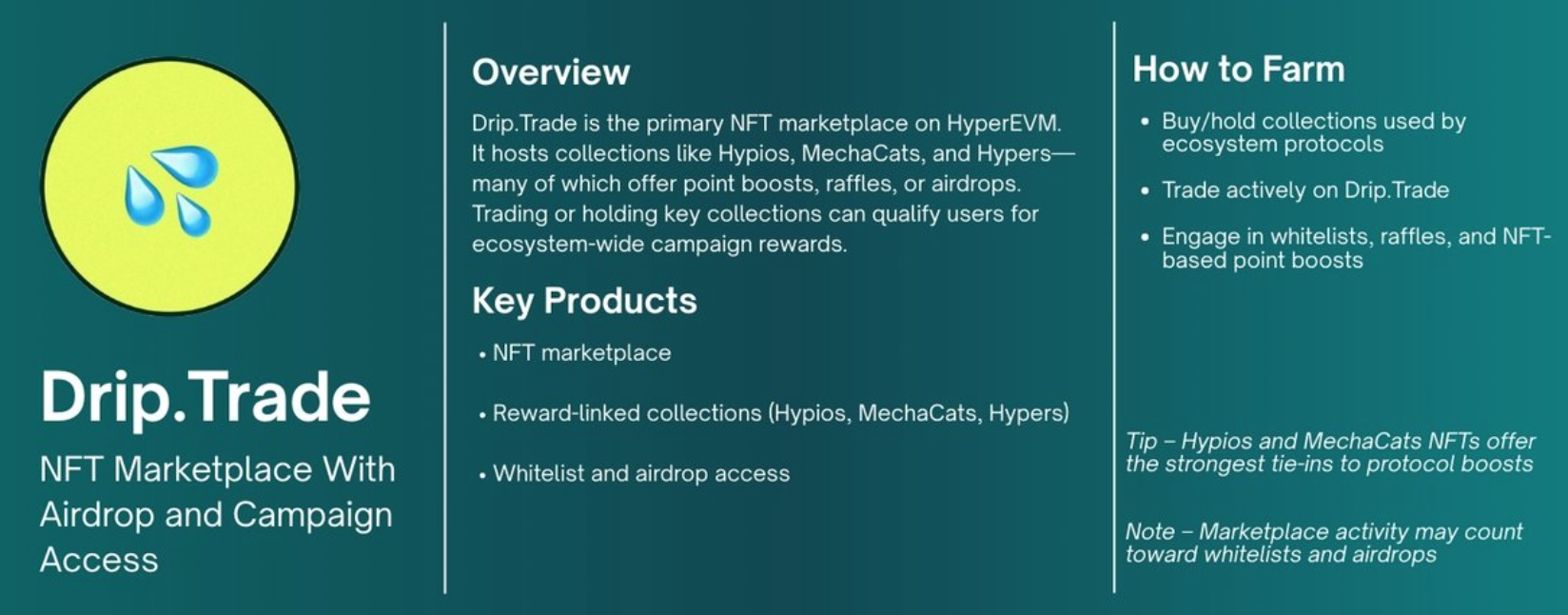 Drip.Trade

NFT Marketplace With Airdrop and Campaign Access

Overview

Drip.Trade is the primary NFT marketplace on HyperEVM. It hosts collections like Hypios, MechaCats, and Hypers—many of which offer point boosts, raffles, or airdrops. Trading or holding key collections can qualify users for ecosystem-wide campaign rewards.

Key Products

• NFT marketplace

• Reward-linked collections (Hypios, MechaCats, Hypers)

• Whitelist and airdrop access

How to Farm

• Buy/hold collections used by ecosystem protocols

• Trade actively on Drip.Trade

• Engage in whitelists, raffles, and NFT-based point boosts

Tip – Hypios and MechaCats NFTs offer the strongest tie-ins to protocol boosts

Note – Marketplace activity may count toward whitelists and airdrops